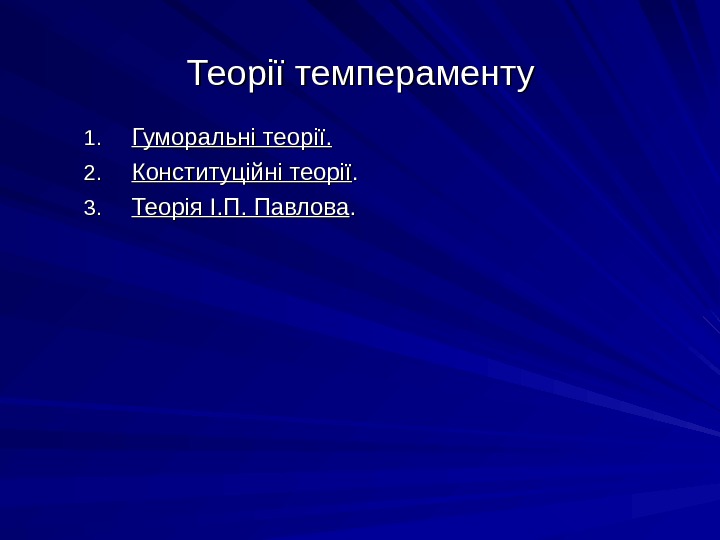 Теорії темпераменту

1. Гуморальні теорії.
2. Конституційні теорії.
3. Теорія І.П. Павлова.